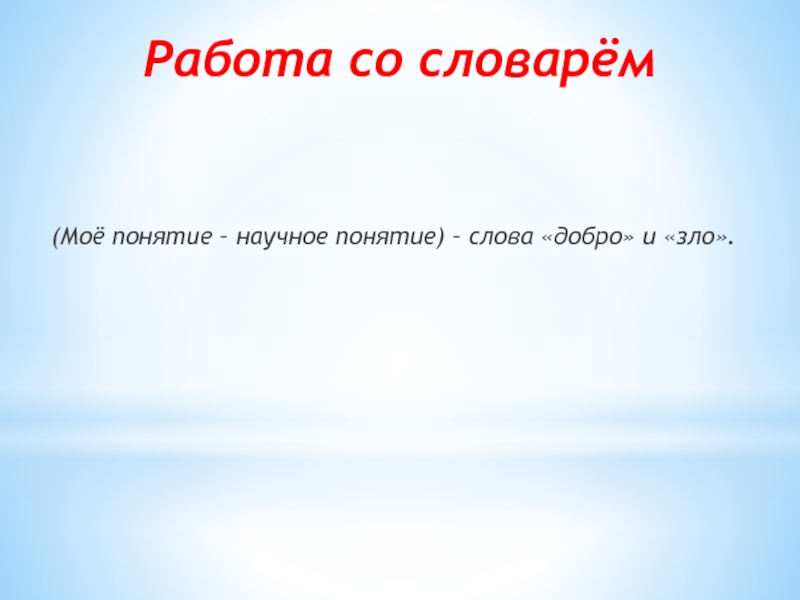 Работа со словарём

(Моё понятие – научное понятие) – слова «добро» и «зло».